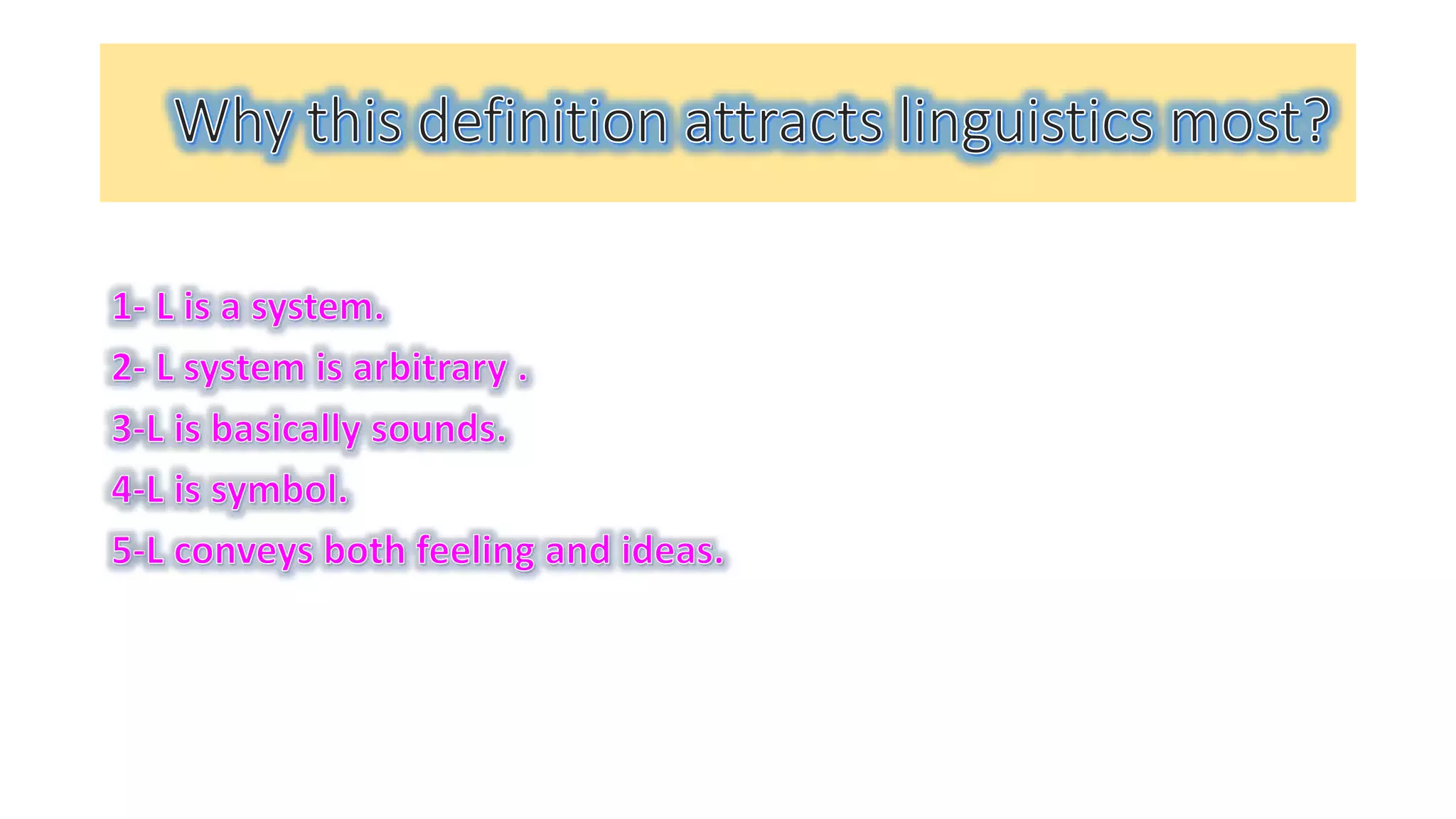 Why this definition attracts linguistics most?

1- L is a system.

2- L system is arbitrary .

3-L is basically sounds.

4-L is symbol.

5-L conveys both feeling and ideas.